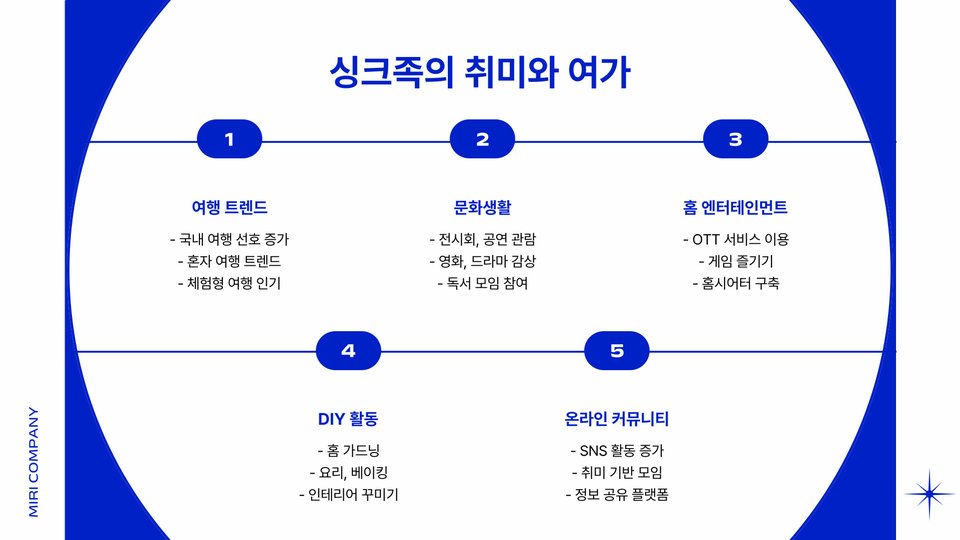 싱크족의 취미와 여가

1

여행 트렌드

- 국내 여행 선호 증가
- 혼자 여행 트렌드
- 체험형 여행 인기

2

문화생활

- 전시회, 공연 관람
- 영화, 드라마 감상
- 독서 모임 참여

3

홈 엔터테인먼트

- OTT 서비스 이용
- 게임 즐기기
- 홈시어터 구축

4

DIY 활동

- 홈 가드닝
- 요리, 베이킹
- 인테리어 꾸미기

5

온라인 커뮤니티

- SNS 활동 증가
- 취미 기반 모임
- 정보 공유 플랫폼

MIRI COMPANY